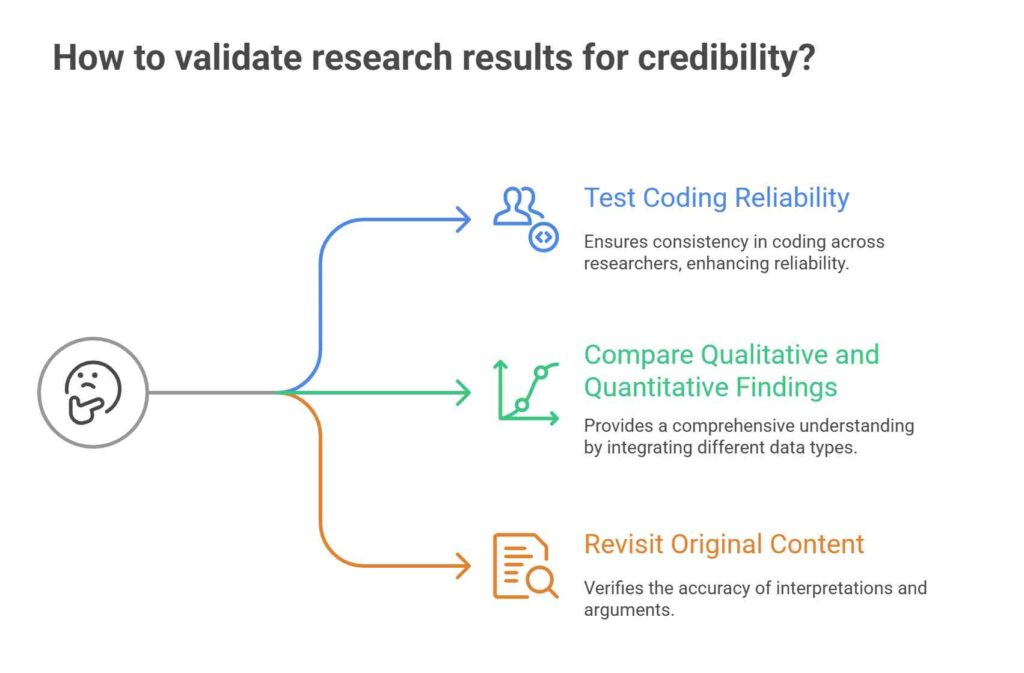 How to validate research results for credibility?

Test Coding Reliability

Ensures consistency in coding across researchers, enhancing reliability.

Compare Qualitative and Quantitative Findings

Provides a comprehensive understanding by integrating different data types.

Revisit Original Content

Verifies the accuracy of interpretations and arguments.